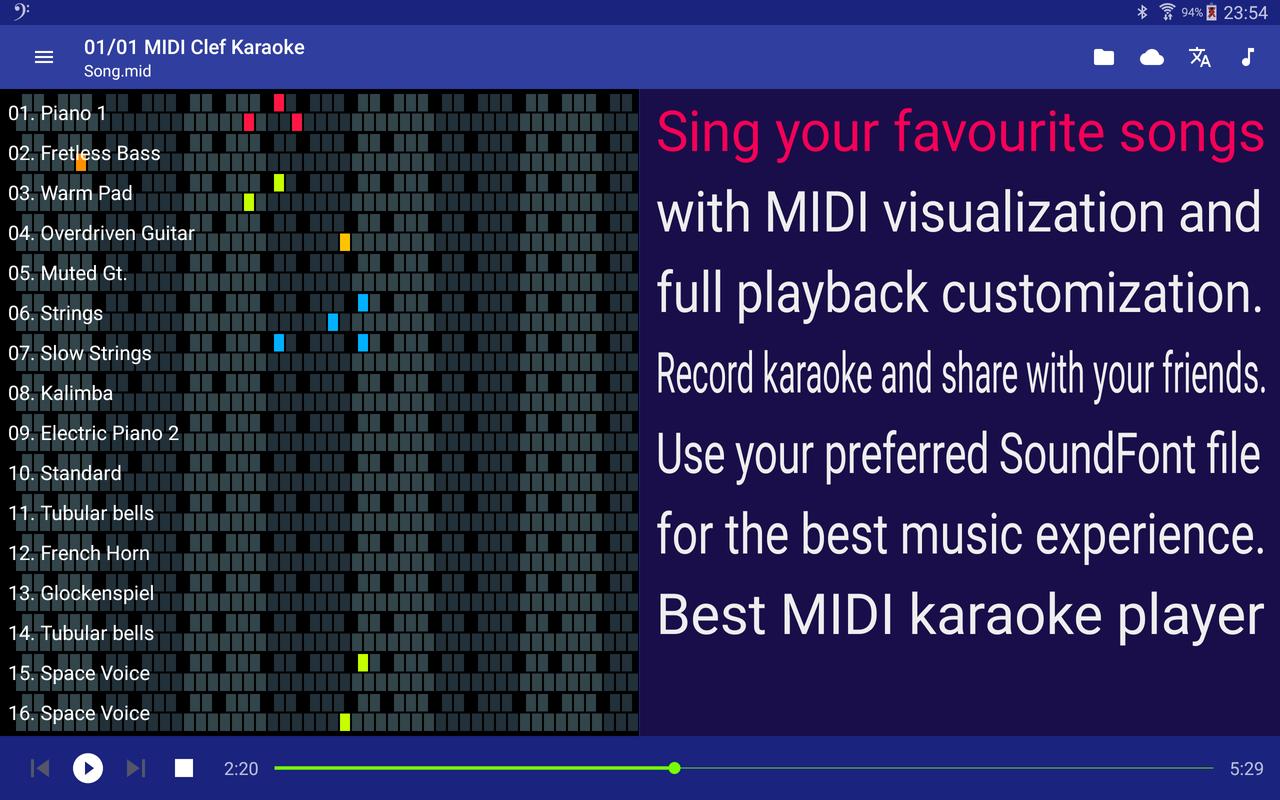 94% 23:54

01/01 MIDI Clef Karaoke
Song.mid

01. Piano 1
02. Fretless Bass
03. Warm Pad
04. Overdriven Guitar
05. Muted Gt.
06. Strings
07. Slow Strings
08. Kalimba
09. Electric Piano 2
10. Standard
11. Tubular bells
12. French Horn
13. Glockenspiel
14. Tubular bells
15. Space Voice
16. Space Voice

Sing your favourite songs with MIDI visualization and full playback customization. Record karaoke and share with your friends. Use your preferred SoundFont file for the best music experience. Best MIDI karaoke player

2:20
5:29